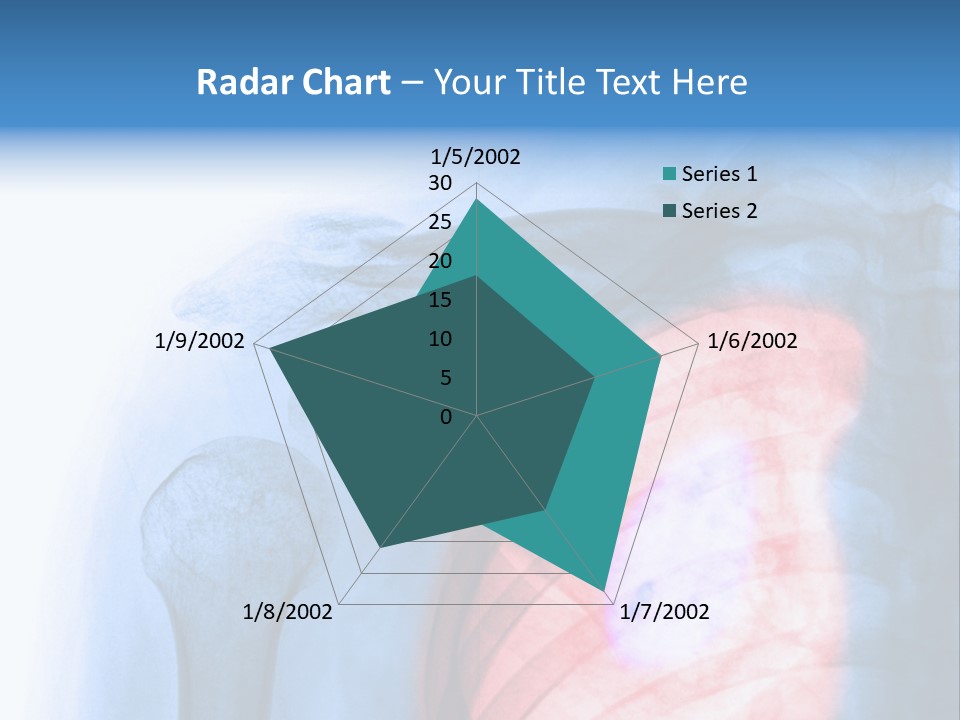 Radar Chart – Your Title Text Here

1/5/2002
30
25
20
15
10
5
0
1/6/2002
1/7/2002
1/8/2002
1/9/2002

Series 1
Series 2